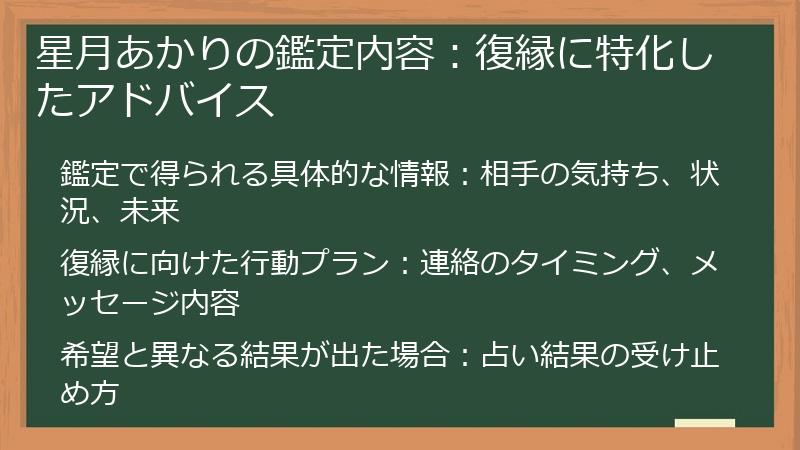 星月あかりの鑑定内容：復縁に特化したアドバイス

鑑定で得られる具体的な情報：相手の気持ち、状況、未来

復縁に向けた行動プラン：連絡のタイミング、メッセージ内容

希望と異なる結果が出た場合：占い結果の受け止め方